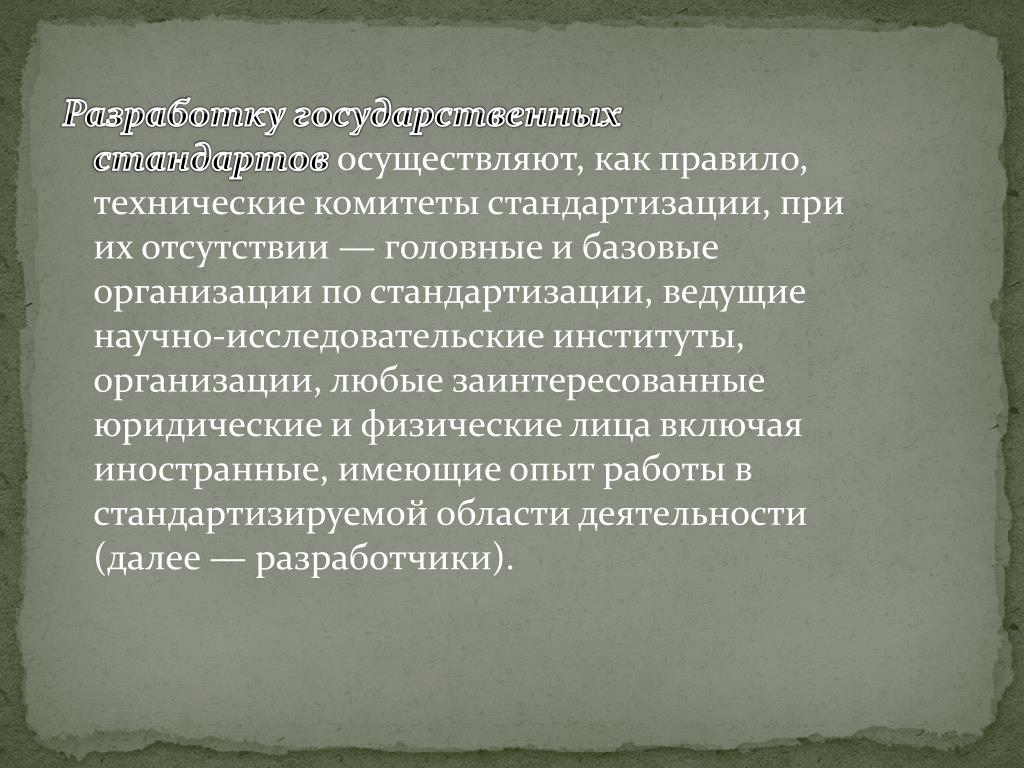 Разработку государственных стандартов осуществляют, как правило, технические комитеты стандартизации, при их отсутствии — головные и базовые организации по стандартизации, ведущие научно-исследовательские институты, организации, любые заинтересованные юридические и физические лица включая иностранные, имеющие опыт работы в стандартизируемой области деятельности (далее — разработчики).